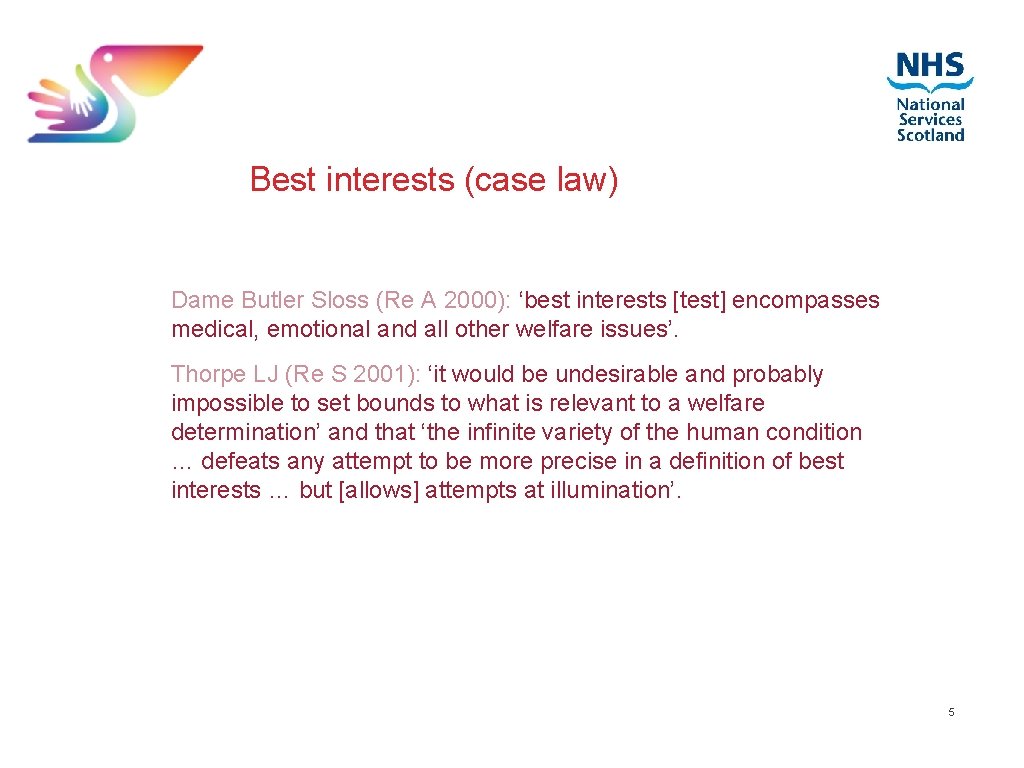 NHS
National
Services
Scotland

Best interests (case law)

Dame Butler Sloss (Re A 2000): ‘best interests [test] encompasses medical, emotional and all other welfare issues’.

Thorpe LJ (Re S 2001): ‘it would be undesirable and probably impossible to set bounds to what is relevant to a welfare determination’ and that ‘the infinite variety of the human condition … defeats any attempt to be more precise in a definition of best interests … but [allows] attempts at illumination’.

5